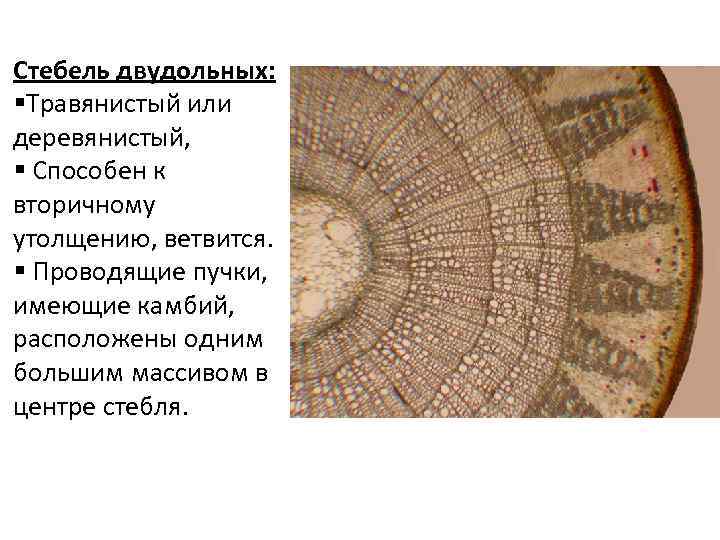 Стебель двудольных:
▪Травянистый или деревянистый,
▪ Способен к вторичному утолщению, ветвится.
▪ Проводящие пучки, имеющие камбий, расположены одним большим массивом в центре стебля.